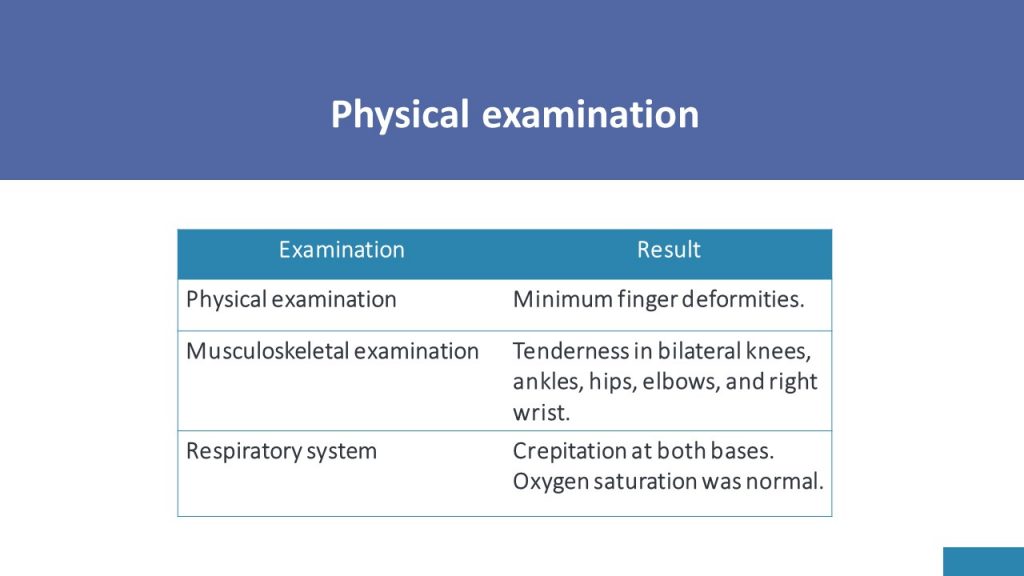 Physical examination

| Examination | Result |
|---|---|
| Physical examination | Minimum finger deformities. |
| Musculoskeletal examination | Tenderness in bilateral knees, ankles, hips, elbows, and right wrist. |
| Respiratory system | Crepitation at both bases. Oxygen saturation was normal. |